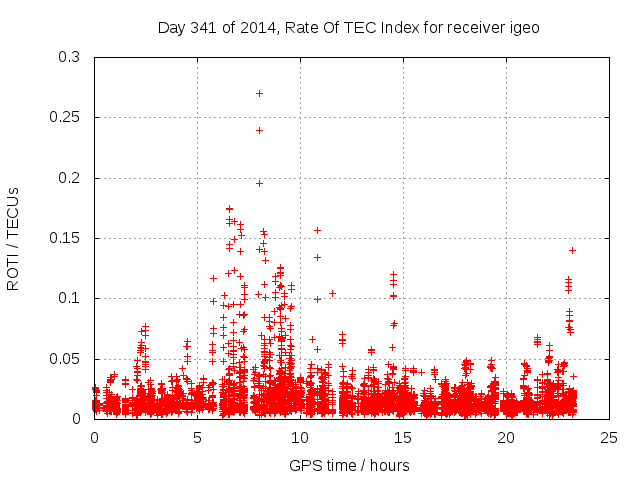 Day 341 of 2014, Rate Of TEC Index for receiver igeo

ROTI / TECUs

0.3
0.25
0.2
0.15
0.1
0.05
0

0
5
10
15
20
25

GPS time / hours